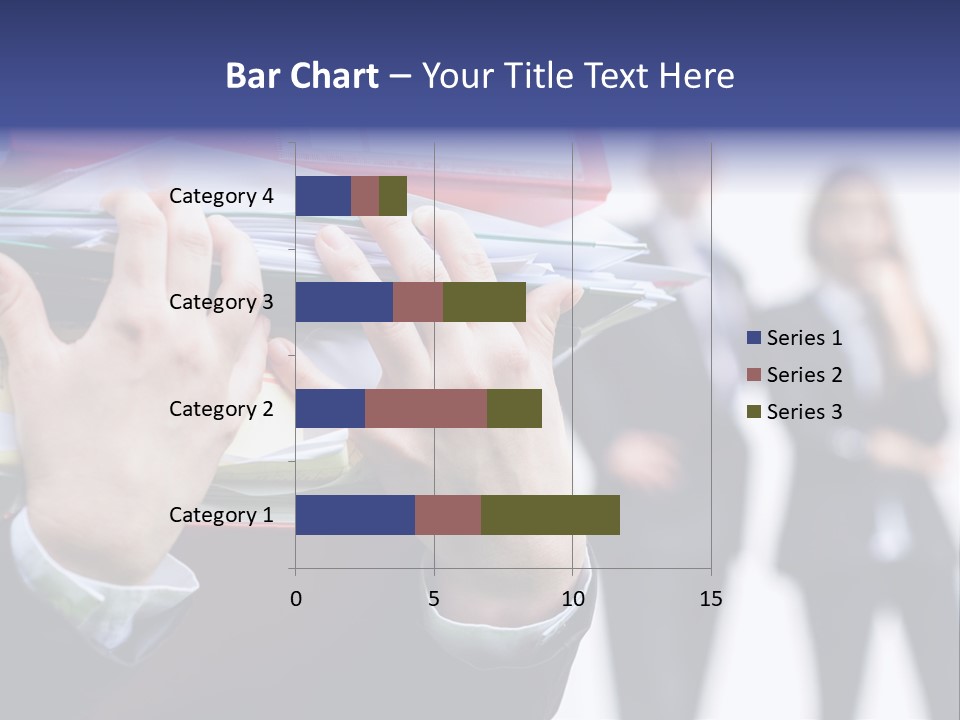 Bar Chart – Your Title Text Here

Category 4
Category 3
Category 2
Category 1

0
5
10
15

Series 1
Series 2
Series 3